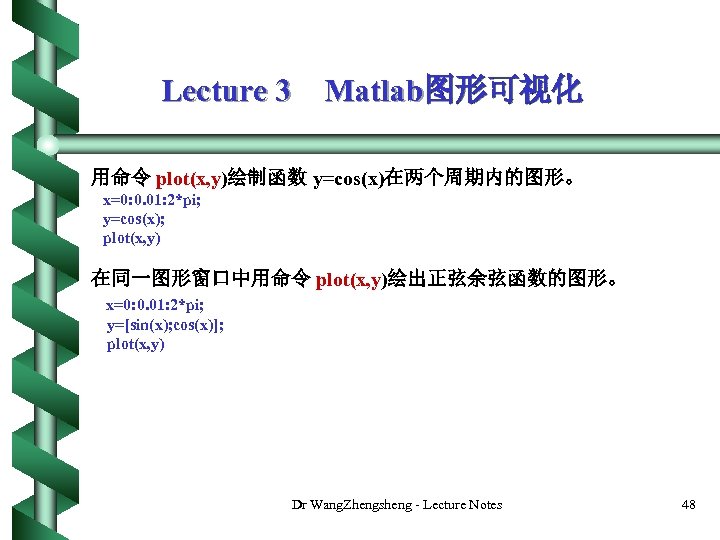 Lecture 3　Matlab图形可视化

用命令 plot(x,y)绘制函数 y=cos(x)在两个周期内的图形。

x=0:0.01:2*pi;
y=cos(x);
plot(x,y)

在同一图形窗口中用命令 plot(x,y)绘出正弦余弦函数的图形。

x=0:0.01:2*pi;
y=[sin(x);cos(x)];
plot(x,y)

Dr WangZhengsheng - Lecture Notes

48